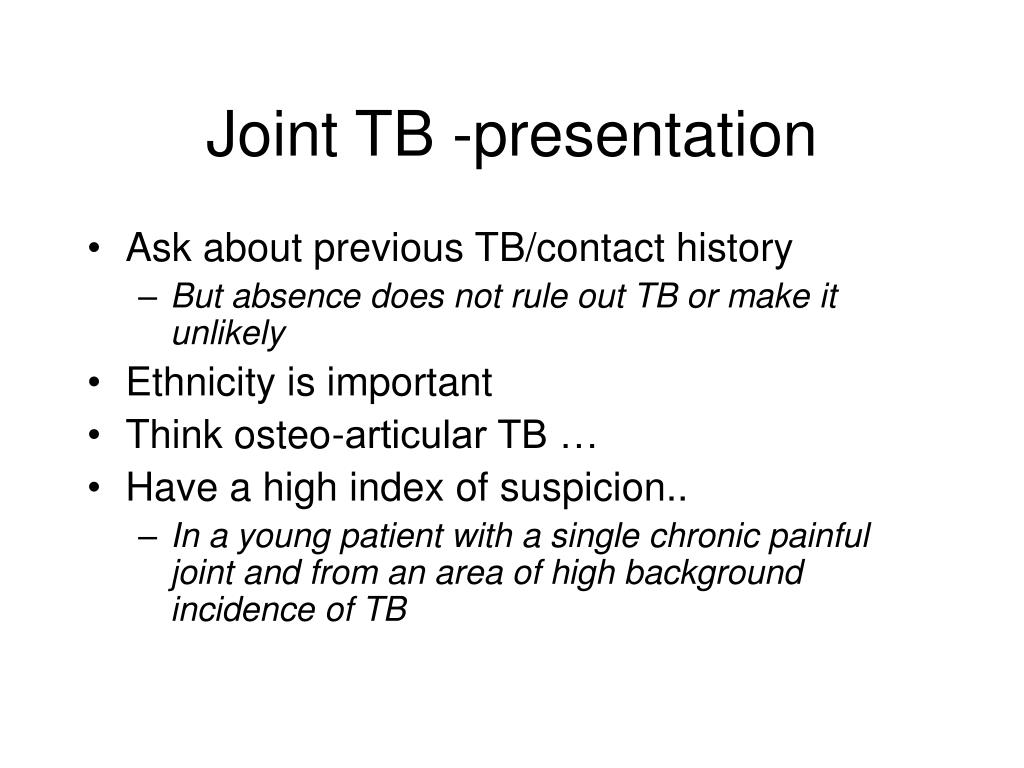 Joint TB -presentation

• Ask about previous TB/contact history
  – But absence does not rule out TB or make it unlikely
• Ethnicity is important
• Think osteo-articular TB …
• Have a high index of suspicion..
  – In a young patient with a single chronic painful joint and from an area of high background incidence of TB